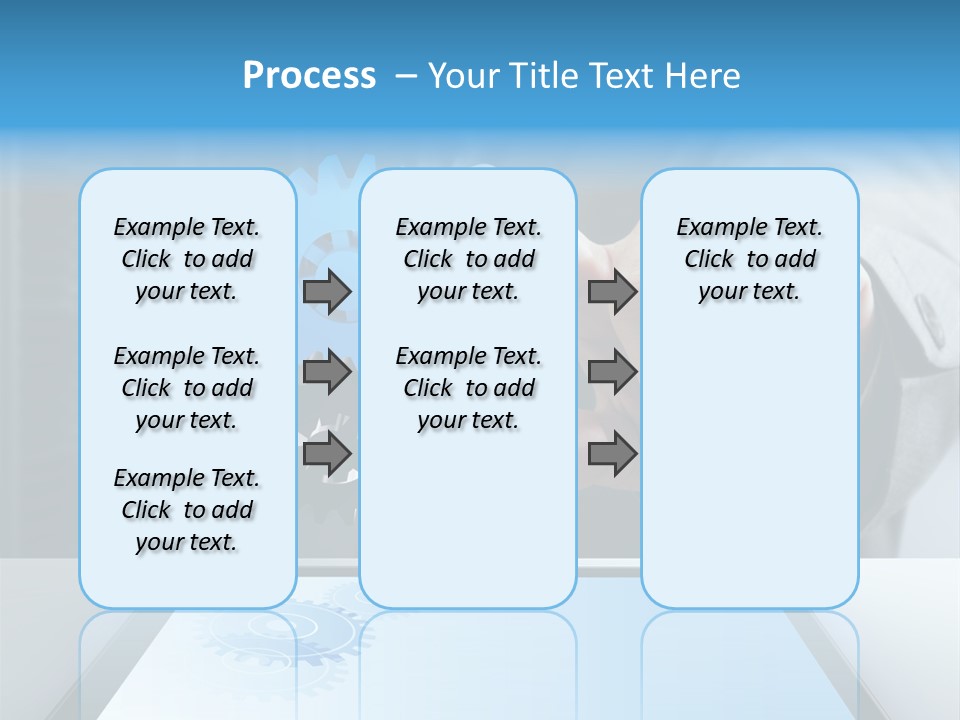 Process – Your Title Text Here

Example Text. Click to add your text.

Example Text. Click to add your text.

Example Text. Click to add your text.

Example Text. Click to add your text.

Example Text. Click to add your text.

Example Text. Click to add your text.